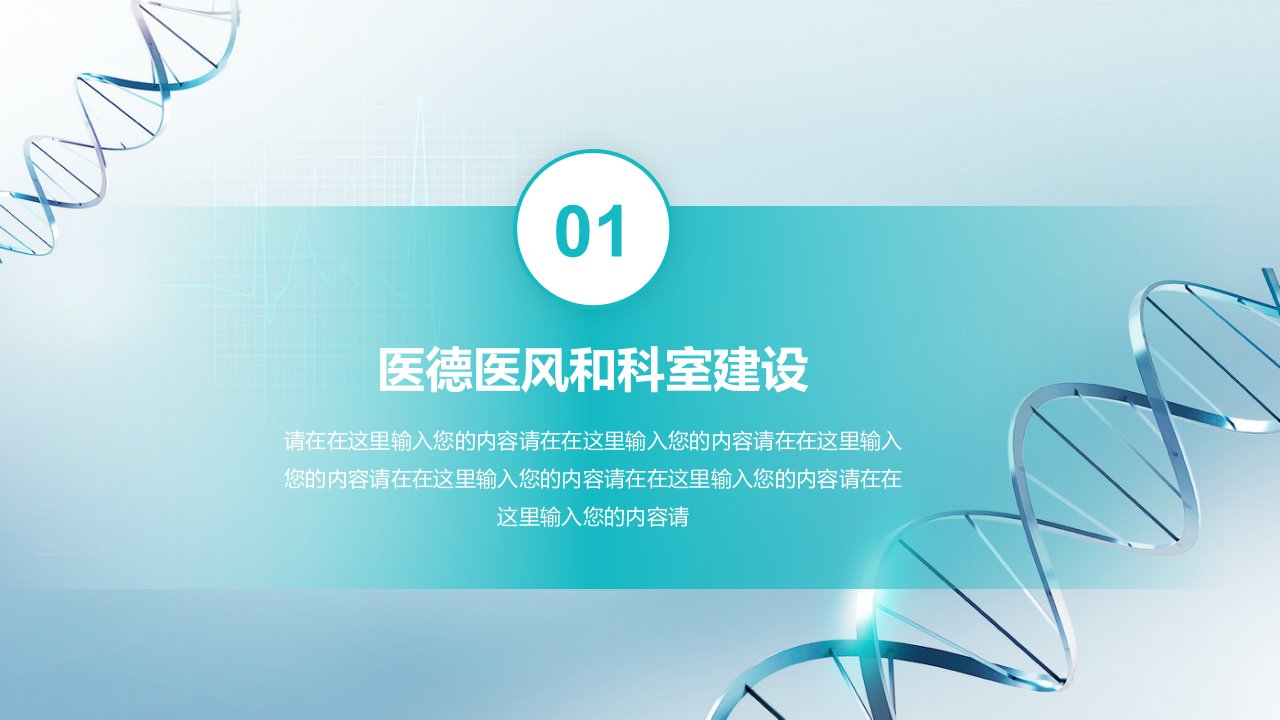 01

医德医风和科室建设

请在在这里输入您的内容请在在这里输入您的内容请在在这里输入您的内容请在在这里输入您的内容请在在这里输入您的内容请在在这里输入您的内容请